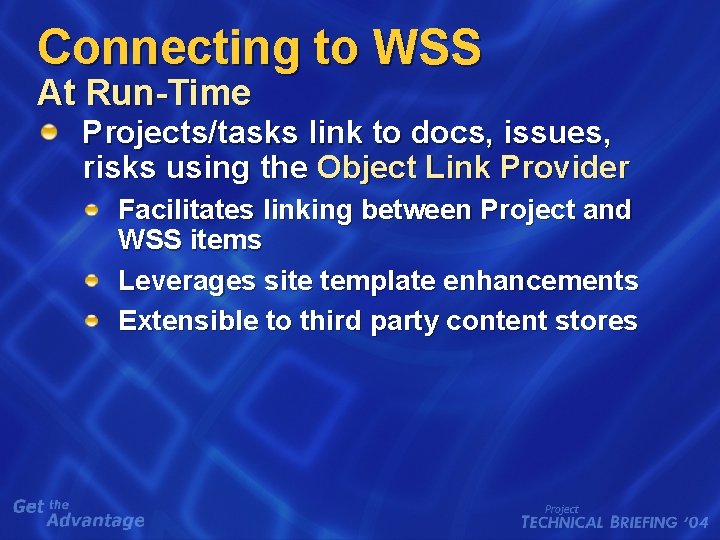 Connecting to WSS
At Run-Time

• Projects/tasks link to docs, issues, risks using the Object Link Provider
• Facilitates linking between Project and WSS items
• Leverages site template enhancements
• Extensible to third party content stores

Get the Advantage

Project
TECHNICAL BRIEFING '04